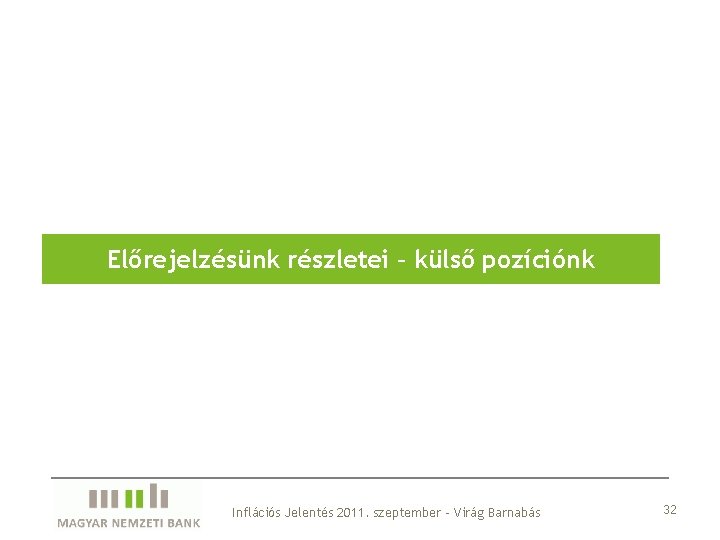 Előrejelzésünk részletei – külső pozíciónk

MAGYAR NEMZETI BANK

Inflációs Jelentés 2011. szeptember - Virág Barnabás

32